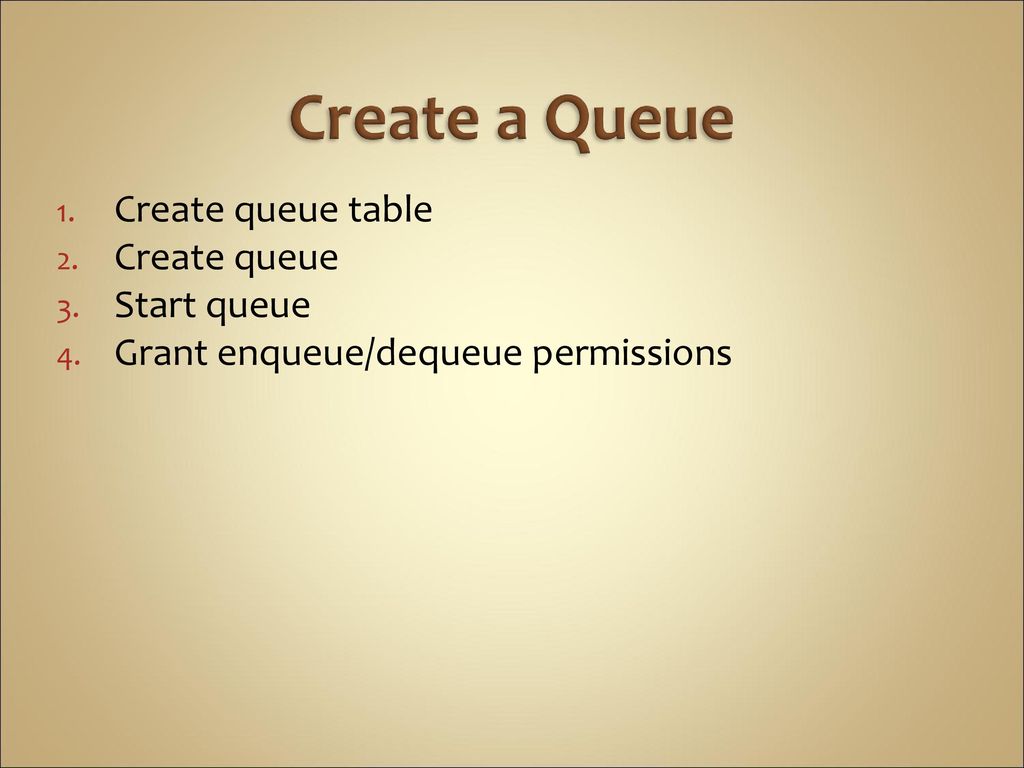 Create a Queue

1. Create queue table
2. Create queue
3. Start queue
4. Grant enqueue/dequeue permissions